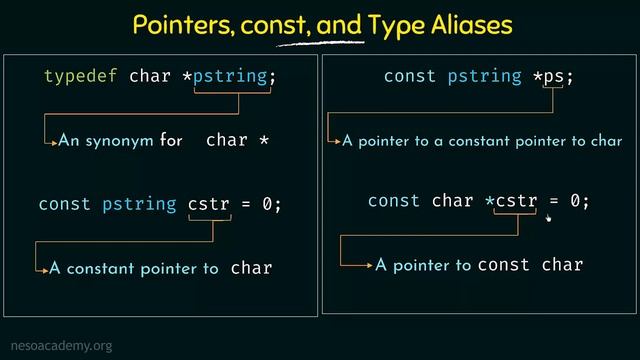 Pointers, const, and Type Aliases

typedef char *pstring;

An synonym for char *

const pstring cstr = 0;

A constant pointer to char

const pstring *ps;

A pointer to a constant pointer to char

const char *cstr = 0;

A pointer to const char

nesoacademy.org